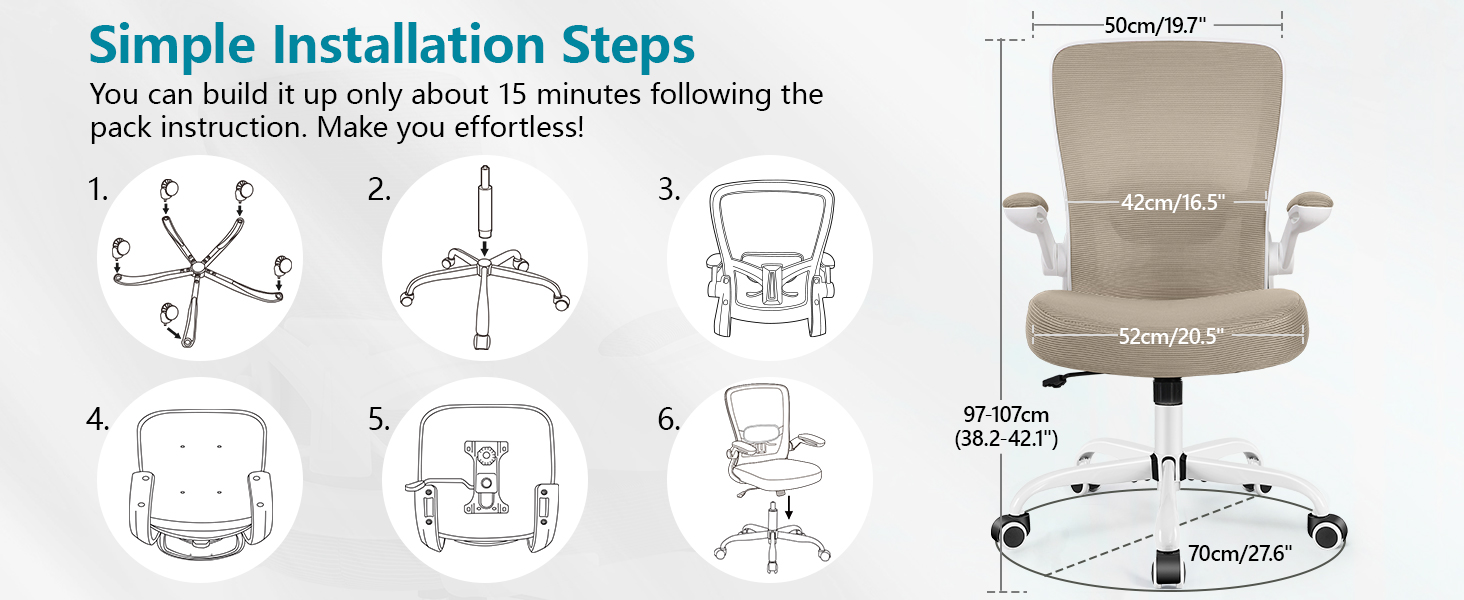 Simple Installation Steps

You can build it up only about 15 minutes following the pack instruction. Make you effortless!

1.

2.

3.

4.

5.

6.

50cm/19.7"

42cm/16.5"

52cm/20.5"

97-107cm (38.2-42.1")

70cm/27.6"